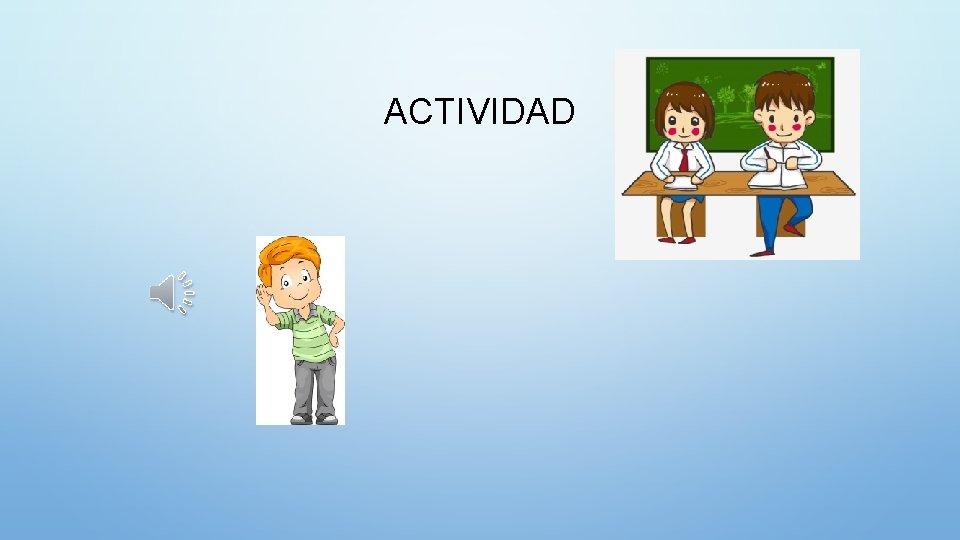 ACTIVIDAD